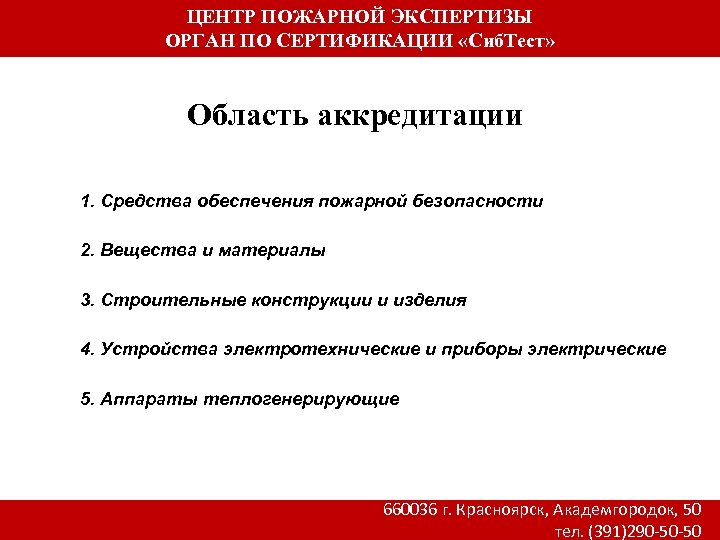 ЦЕНТР ПОЖАРНОЙ ЭКСПЕРТИЗЫ
ОРГАН ПО СЕРТИФИКАЦИИ «СибТест»

Область аккредитации

1. Средства обеспечения пожарной безопасности

2. Вещества и материалы

3. Строительные конструкции и изделия

4. Устройства электротехнические и приборы электрические

5. Аппараты теплогенерирующие

660036 г. Красноярск, Академгородок, 50
тел. (391)290-50-50